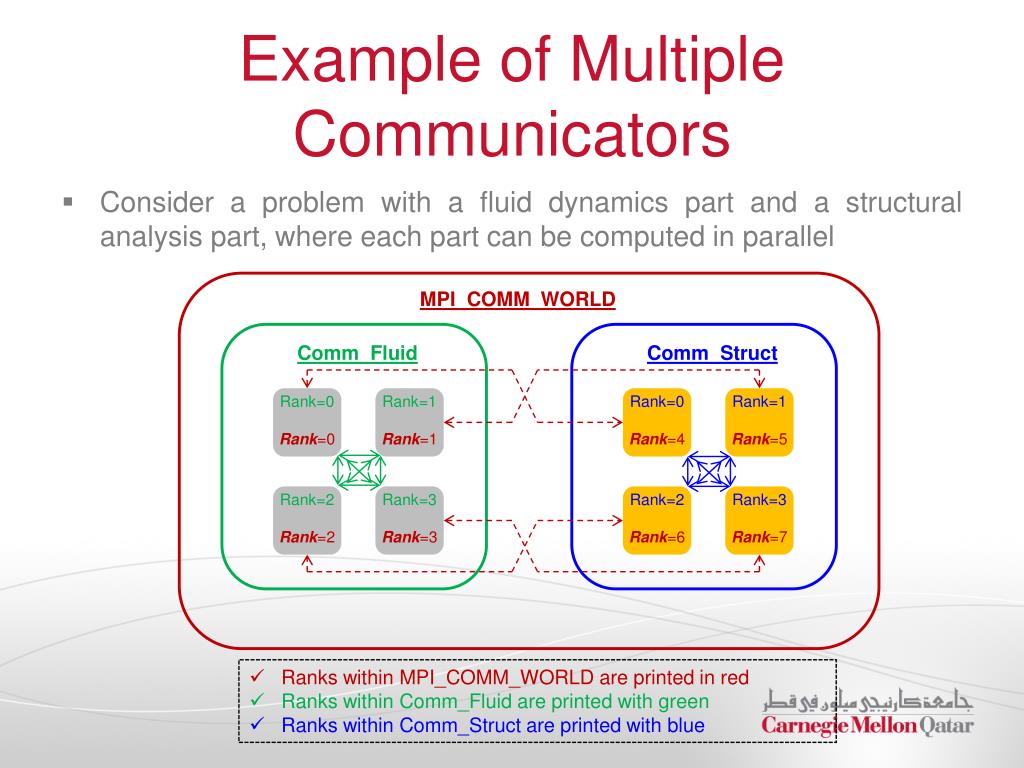 Example of Multiple Communicators

▪ Consider a problem with a fluid dynamics part and a structural analysis part, where each part can be computed in parallel

MPI_COMM_WORLD

Comm_Fluid

Rank=0
Rank=0

Rank=1
Rank=1

Rank=2
Rank=2

Rank=3
Rank=3

Comm_Struct

Rank=0
Rank=4

Rank=1
Rank=5

Rank=2
Rank=6

Rank=3
Rank=7

✓ Ranks within MPI_COMM_WORLD are printed in red
✓ Ranks within Comm_Fluid are printed with green
✓ Ranks within Comm_Struct are printed with blue

جامعة كارنيجي ميلون في قطر
Carnegie Mellon Qatar